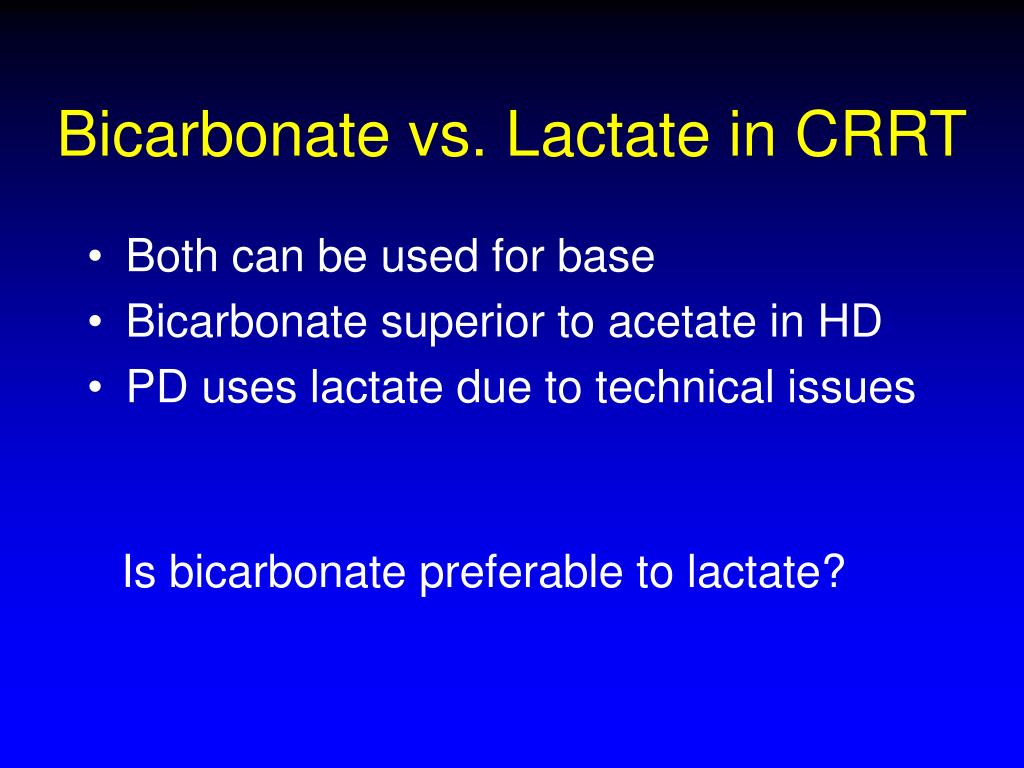 Bicarbonate vs. Lactate in CRRT

• Both can be used for base
• Bicarbonate superior to acetate in HD
• PD uses lactate due to technical issues

Is bicarbonate preferable to lactate?